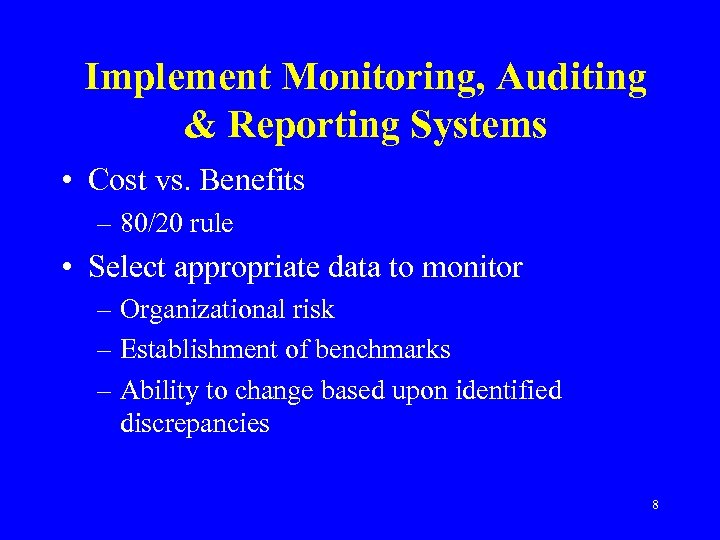 Implement Monitoring, Auditing & Reporting Systems

• Cost vs. Benefits
– 80/20 rule

• Select appropriate data to monitor
– Organizational risk
– Establishment of benchmarks
– Ability to change based upon identified discrepancies

8